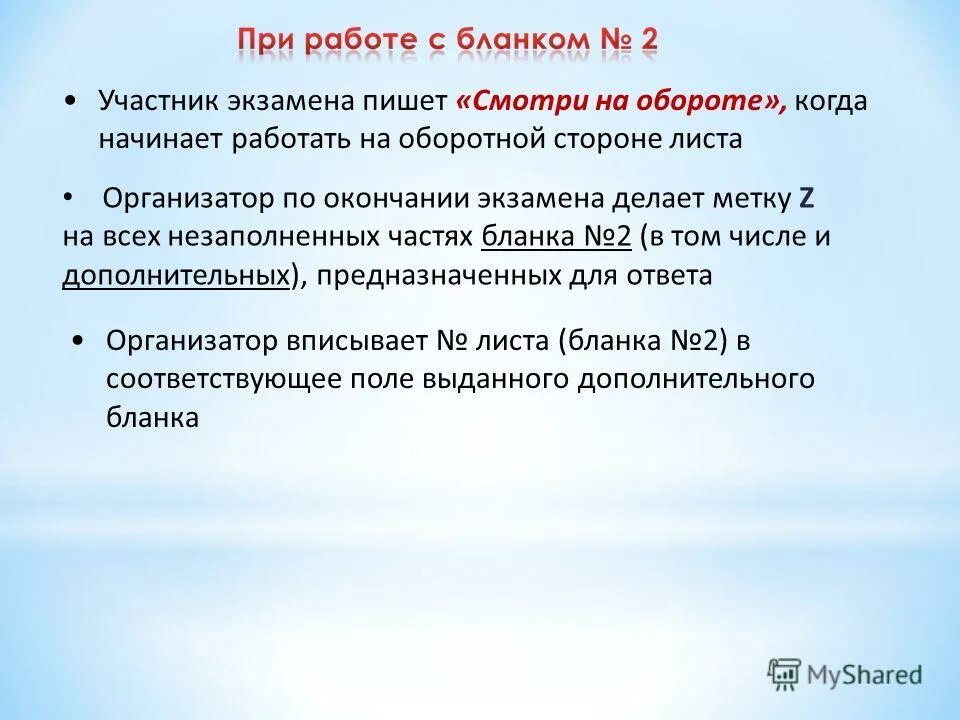 При работе с бланком № 2

• Участник экзамена пишет «Смотри на обороте», когда начинает работать на оборотной стороне листа

• Организатор по окончании экзамена делает метку Z на всех незаполненных частях бланка №2 (в том числе и дополнительных), предназначенных для ответа

• Организатор вписывает № листа (бланка №2) в соответствующее поле выданного дополнительного бланка

MyShared